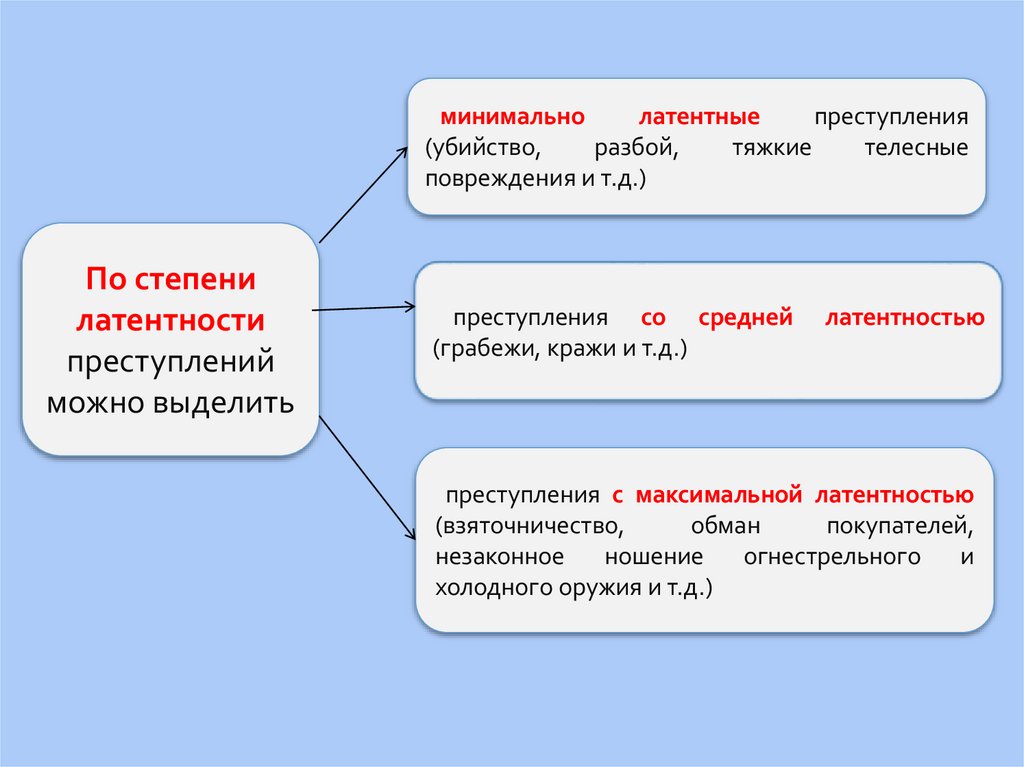 По степени латентности преступлений можно выделить

минимально латентные преступления (убийство, разбой, тяжкие телесные повреждения и т.д.)

преступления со средней латентностью (грабежи, кражи и т.д.)

преступления с максимальной латентностью (взяточничество, обман покупателей, незаконное ношение огнестрельного и холодного оружия и т.д.)